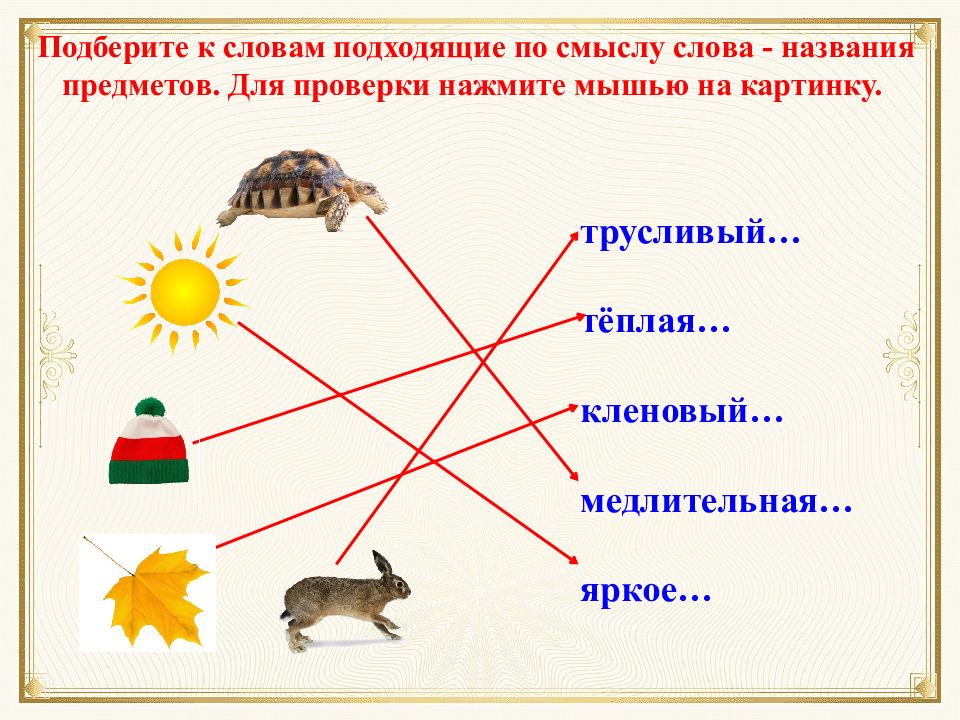 Подберите к словам подходящие по смыслу слова - названия предметов. Для проверки нажмите мышью на картинку.

трусливый…

тёплая…

кленовый…

медлительная…

яркое…